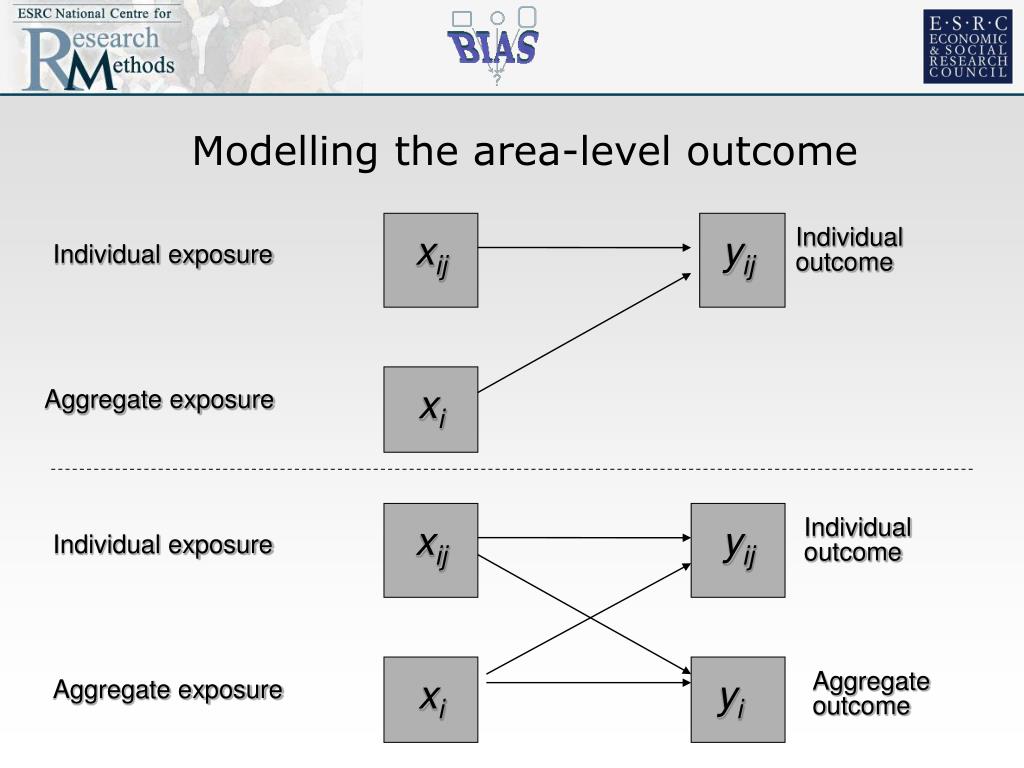 ESRC National Centre for Research Methods

BIAS

E·S·R·C ECONOMIC & SOCIAL RESEARCH COUNCIL

Modelling the area-level outcome

Individual exposure

$x_{ij}$

$y_{ij}$

Individual outcome

Aggregate exposure

$x_i$

Individual exposure

$x_{ij}$

$y_{ij}$

Individual outcome

Aggregate exposure

$x_i$

$y_i$

Aggregate outcome